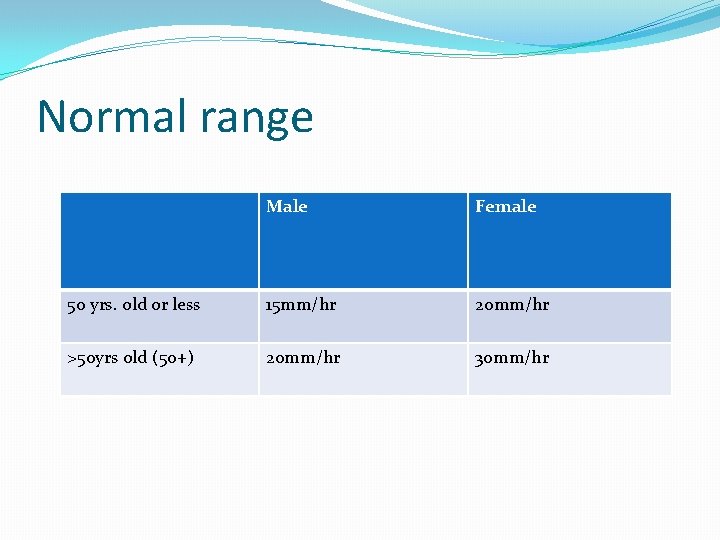 Normal range

| | Male | Female |
|---|---|---|
| 50 yrs. old or less | 15mm/hr | 20mm/hr |
| >50yrs old (50+) | 20mm/hr | 30mm/hr |